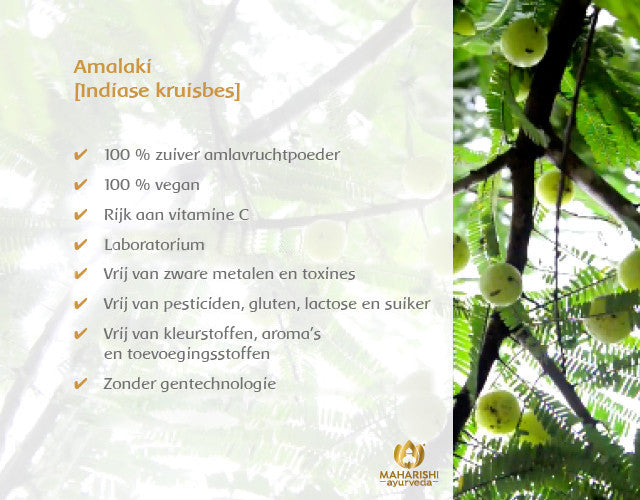 Amalaki
[Indiase kruisbes]

✔ 100 % zuiver amlavruchtpoeder

✔ 100 % vegan

✔ Rijk aan vitamine C

✔ Laboratorium

✔ Vrij van zware metalen en toxines

✔ Vrij van pesticiden, gluten, lactose en suiker

✔ Vrij van kleurstoffen, aroma's en toevoegingsstoffen

✔ Zonder gentechnologie

MAHARISHI
ayurveda